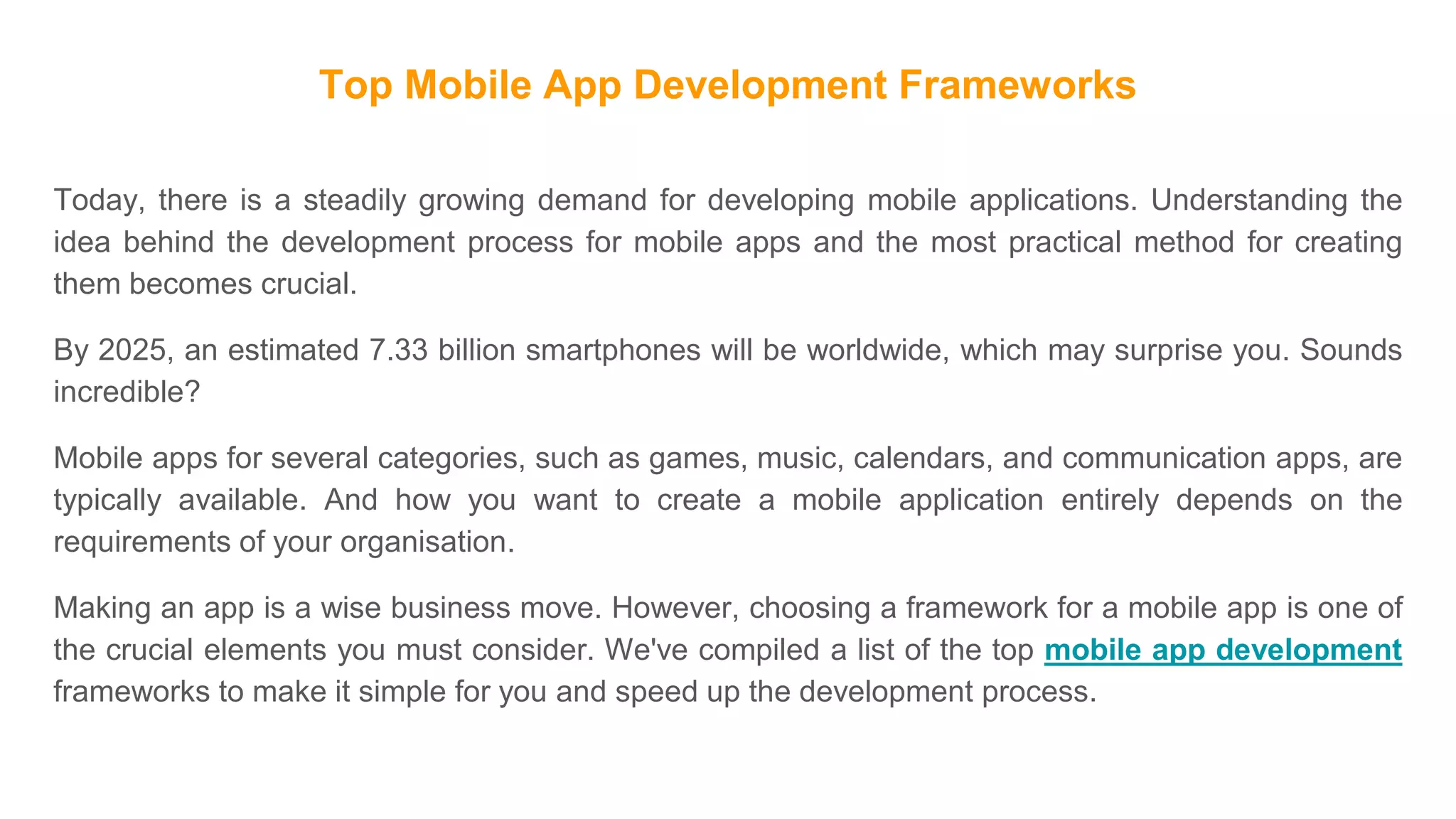 Top Mobile App Development Frameworks

Today, there is a steadily growing demand for developing mobile applications. Understanding the idea behind the development process for mobile apps and the most practical method for creating them becomes crucial.

By 2025, an estimated 7.33 billion smartphones will be worldwide, which may surprise you. Sounds incredible?

Mobile apps for several categories, such as games, music, calendars, and communication apps, are typically available. And how you want to create a mobile application entirely depends on the requirements of your organisation.

Making an app is a wise business move. However, choosing a framework for a mobile app is one of the crucial elements you must consider. We've compiled a list of the top mobile app development frameworks to make it simple for you and speed up the development process.